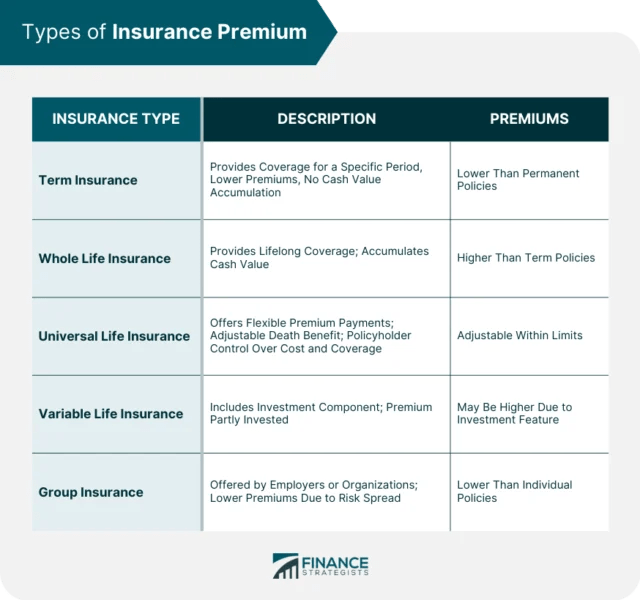 Types of Insurance Premium

| INSURANCE TYPE | DESCRIPTION | PREMIUMS |
|---|---|---|
| Term Insurance | Provides Coverage for a Specific Period, Lower Premiums, No Cash Value Accumulation | Lower Than Permanent Policies |
| Whole Life Insurance | Provides Lifelong Coverage; Accumulates Cash Value | Higher Than Term Policies |
| Universal Life Insurance | Offers Flexible Premium Payments; Adjustable Death Benefit; Policyholder Control Over Cost and Coverage | Adjustable Within Limits |
| Variable Life Insurance | Includes Investment Component; Premium Partly Invested | May Be Higher Due to Investment Feature |
| Group Insurance | Offered by Employers or Organizations; Lower Premiums Due to Risk Spread | Lower Than Individual Policies |

FINANCE STRATEGISTS